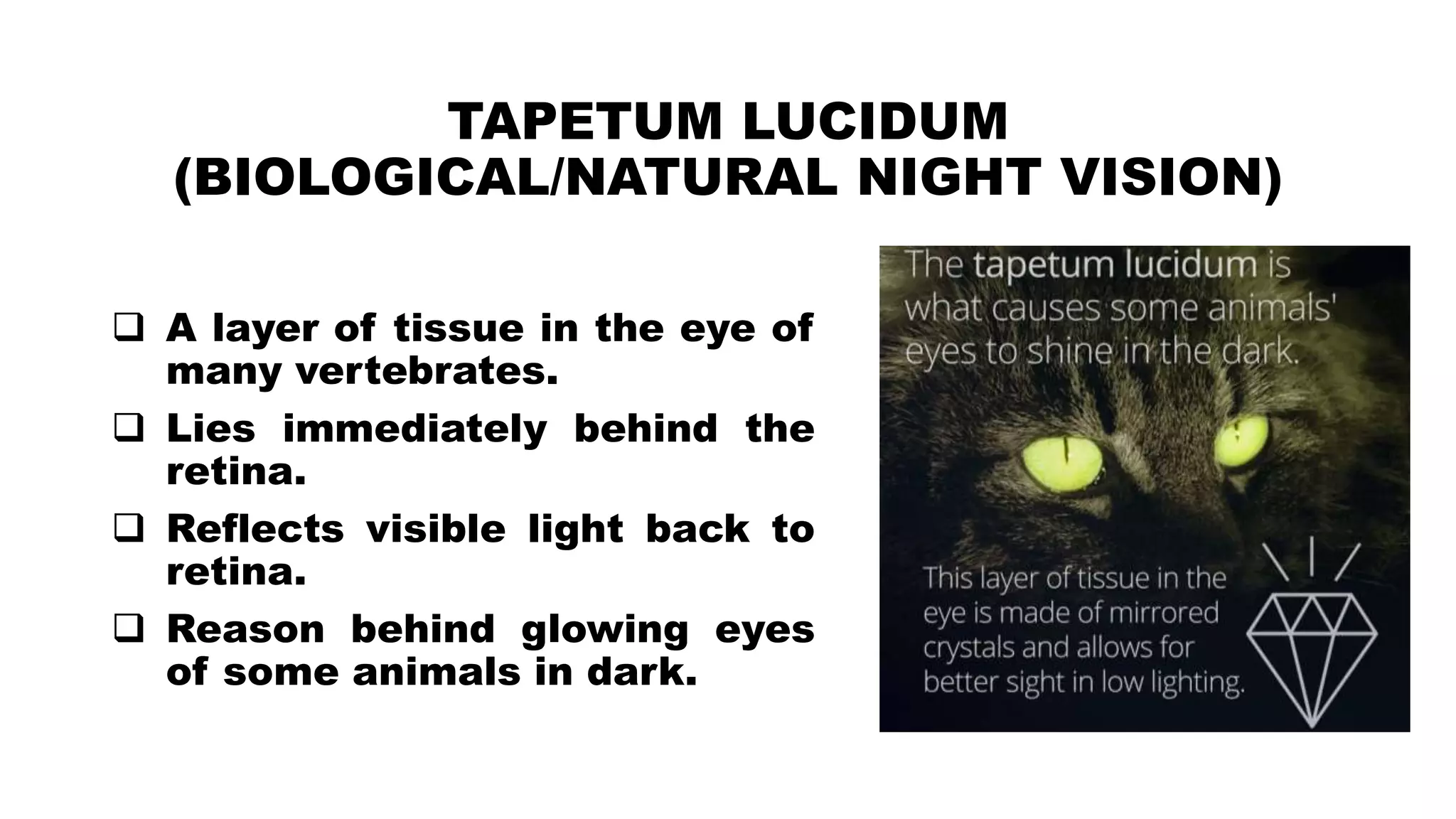 TAPETUM LUCIDUM
(BIOLOGICAL/NATURAL NIGHT VISION)

❑ A layer of tissue in the eye of many vertebrates.
❑ Lies immediately behind the retina.
❑ Reflects visible light back to retina.
❑ Reason behind glowing eyes of some animals in dark.

The tapetum lucidum is what causes some animals' eyes to shine in the dark.

This layer of tissue in the eye is made of mirrored crystals and allows for better sight in low lighting.